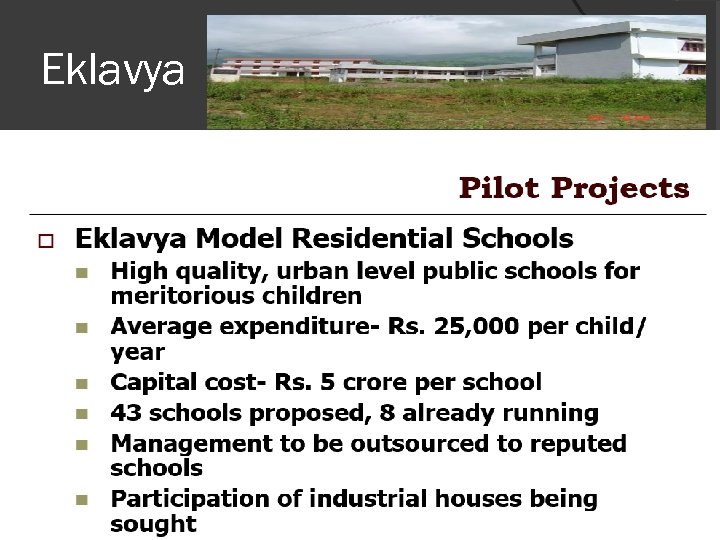 Eklavya

Pilot Projects

Eklavya Model Residential Schools

High quality, urban level public schools for meritorious children

Average expenditure- Rs. 25,000 per child/ year

Capital cost- Rs. 5 crore per school

43 schools proposed, 8 already running

Management to be outsourced to reputed schools

Participation of industrial houses being sought